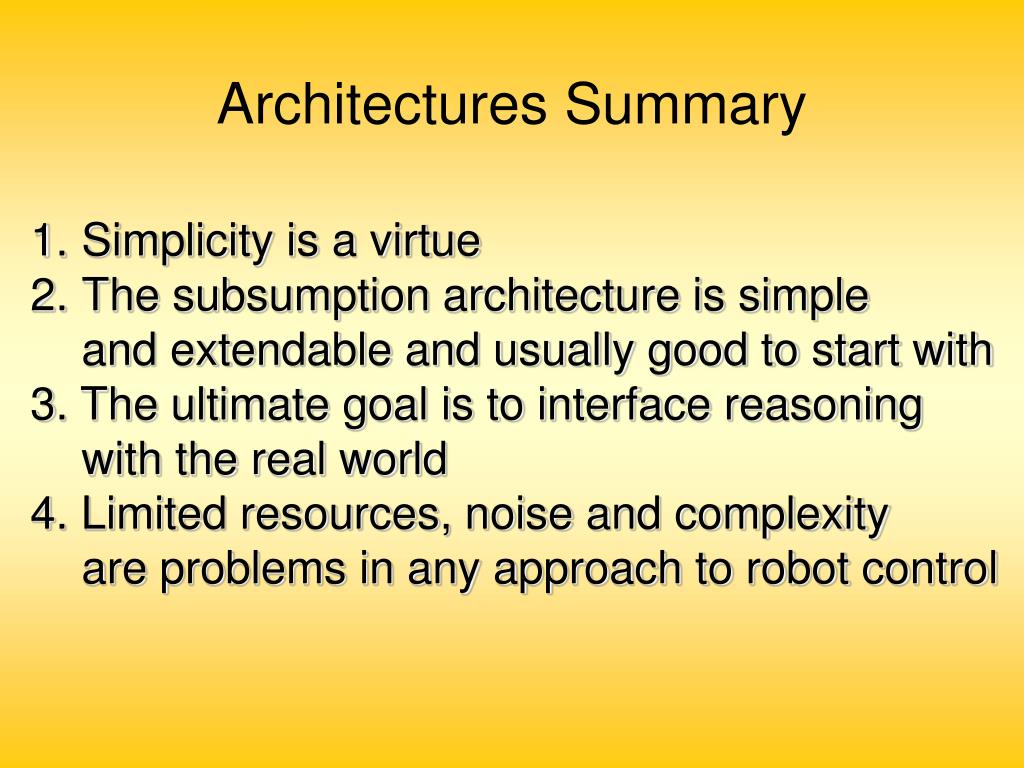 Architectures Summary

1. Simplicity is a virtue
2. The subsumption architecture is simple and extendable and usually good to start with
3. The ultimate goal is to interface reasoning with the real world
4. Limited resources, noise and complexity are problems in any approach to robot control